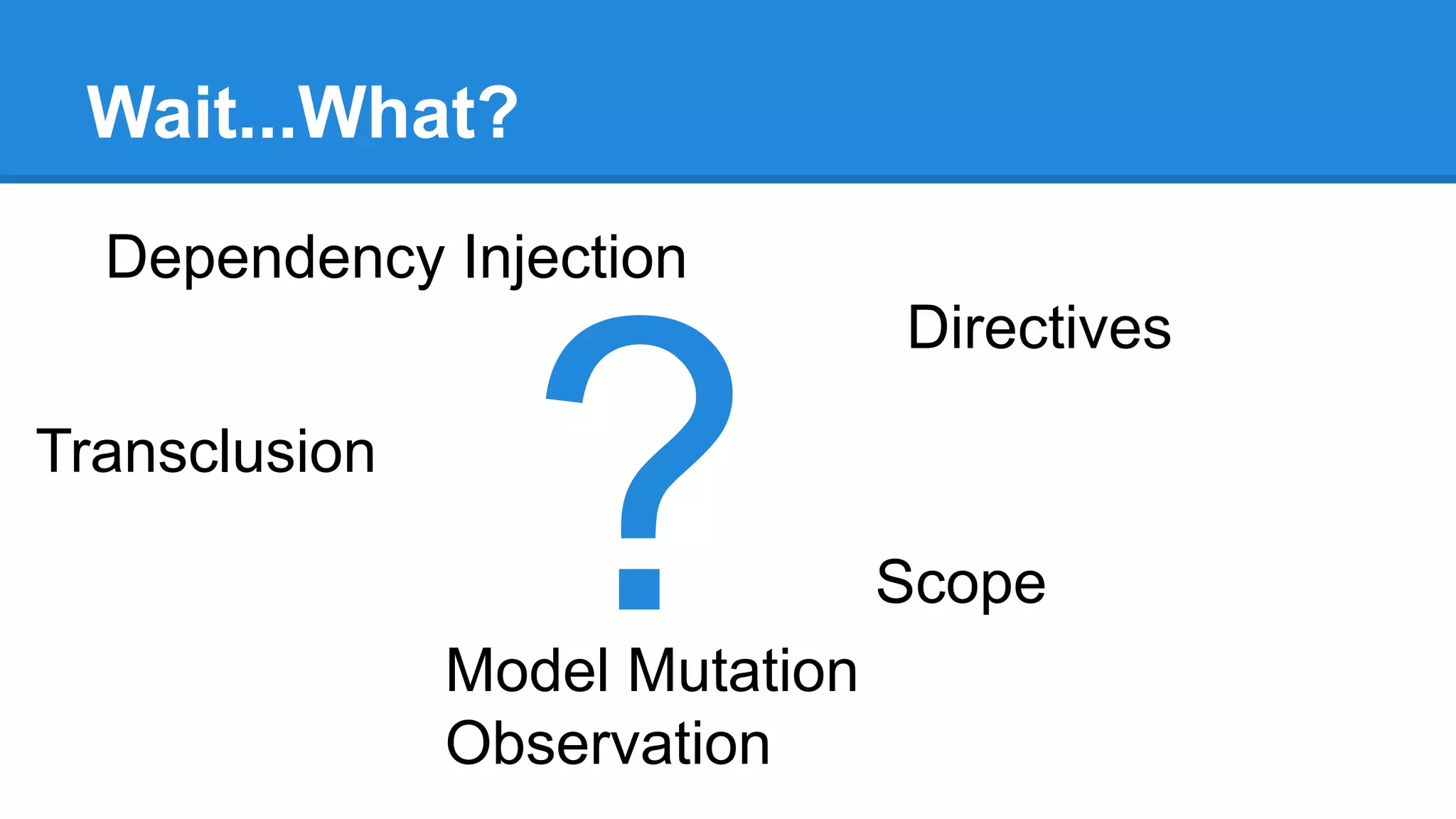 Wait...What?

Dependency Injection

Directives

Transclusion

?

Scope

Model Mutation Observation